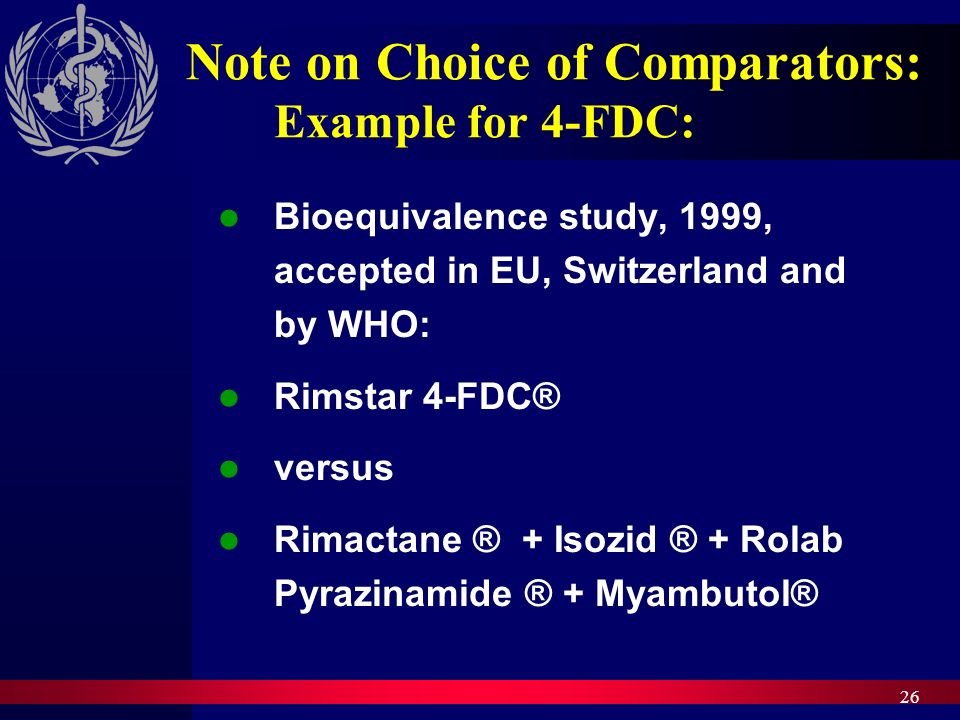 Note on Choice of Comparators:
Example for 4-FDC:

- Bioequivalence study, 1999, accepted in EU, Switzerland and by WHO:
- Rimstar 4-FDC®
- versus
- Rimactane ® + Isozid ® + Rolab Pyrazinamide ® + Myambutol®

26